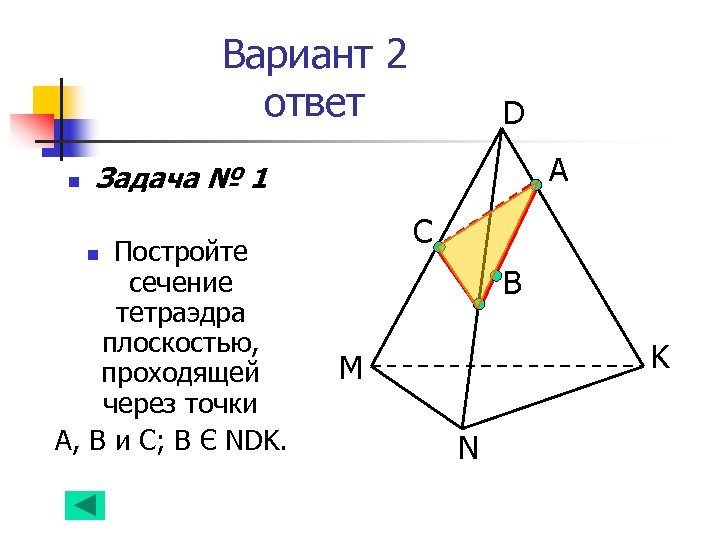 Вариант 2
ответ

Задача № 1

Постройте сечение тетраэдра плоскостью, проходящей через точки A, B и C; B Є NDK.

D
A
C
B
M
K
N